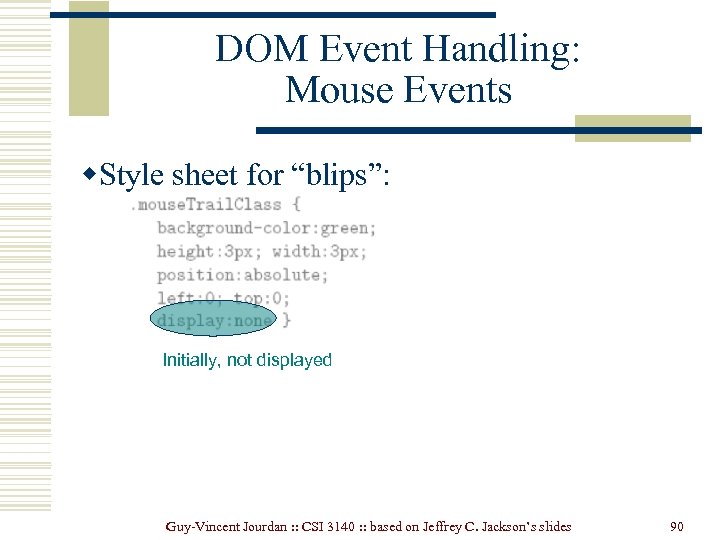 DOM Event Handling:
Mouse Events

◆Style sheet for “blips”:

.mouseTrailClass {
background-color:green;
height:3px; width:3px;
position:absolute;
left:0; top:0;
display:none }

Initially, not displayed

Guy-Vincent Jourdan :: CSI 3140 :: based on Jeffrey C. Jackson's slides

90